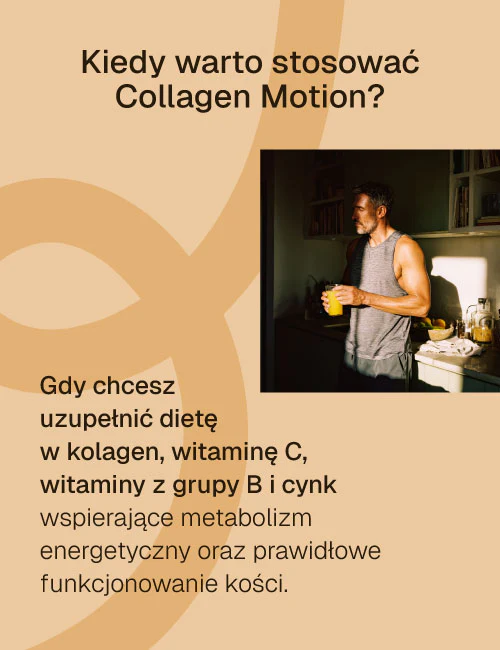 Kiedy warto stosować Collagen Motion?

Gdy chcesz uzupełnić dietę w kolagen, witaminę C, witaminy z grupy B i cynk wspierające metabolizm energetyczny oraz prawidłowe funkcjonowanie kości.